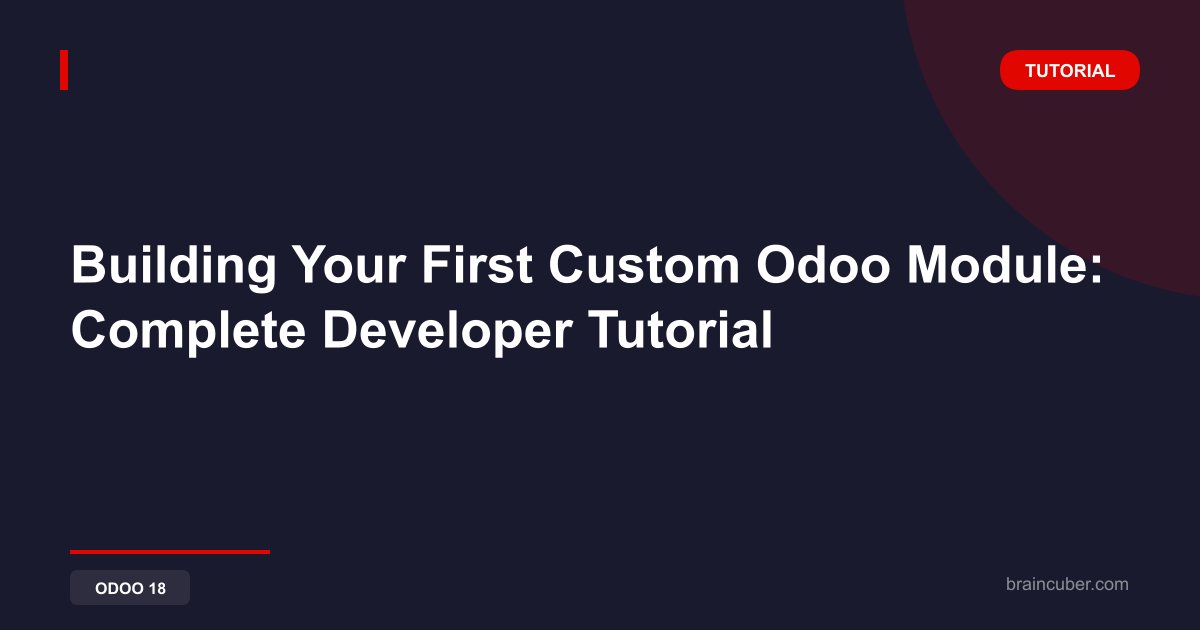 TUTORIAL

Building Your First Custom Odoo Module: Complete Developer Tutorial

ODOO 18

braincuber.com